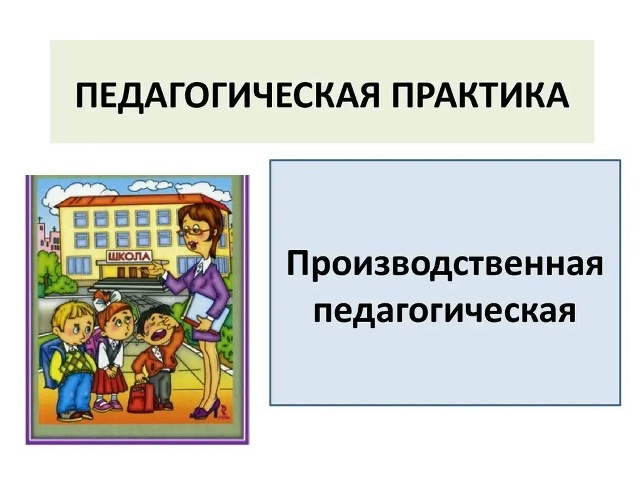 ПЕДАГОГИЧЕСКАЯ ПРАКТИКА

ШКОЛА

Производственная педагогическая